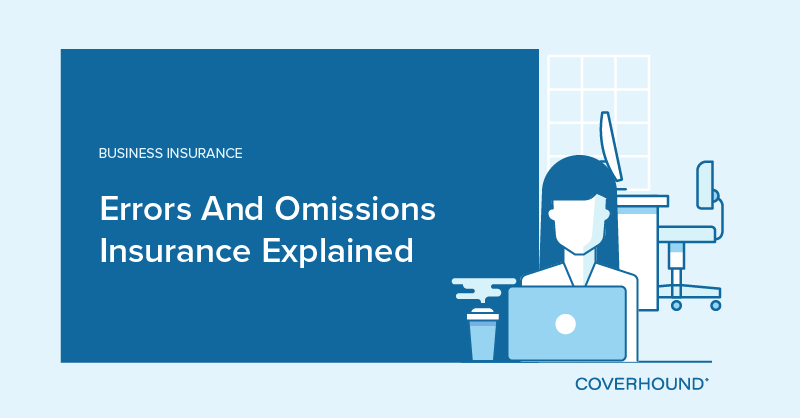 BUSINESS INSURANCE

Errors And Omissions Insurance Explained

COVERHOUND